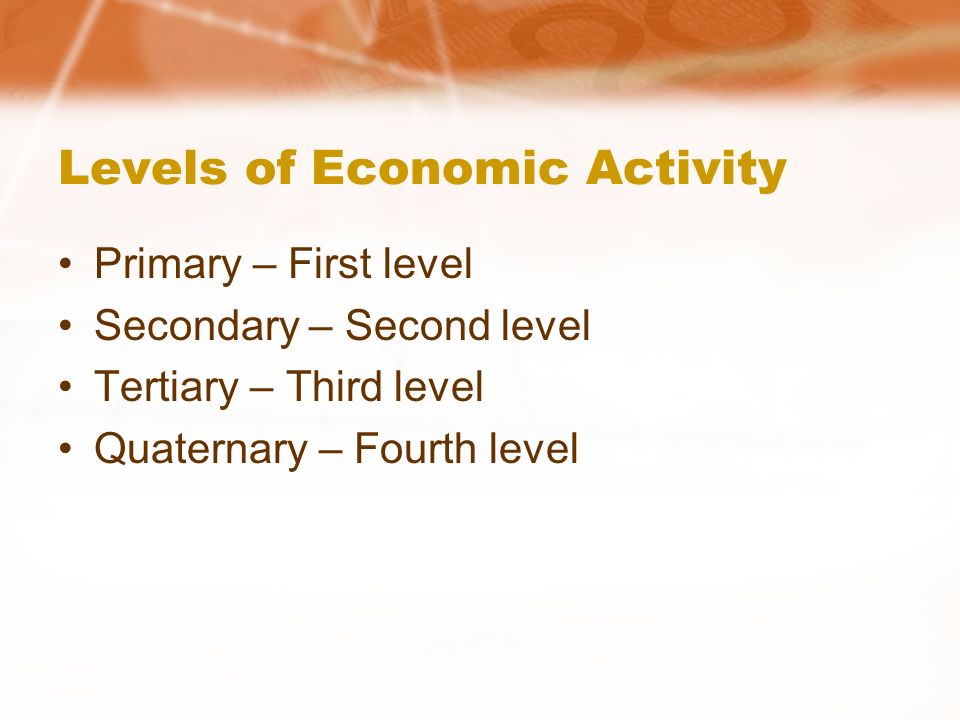 Levels of Economic Activity

• Primary – First level
• Secondary – Second level
• Tertiary – Third level
• Quaternary – Fourth level